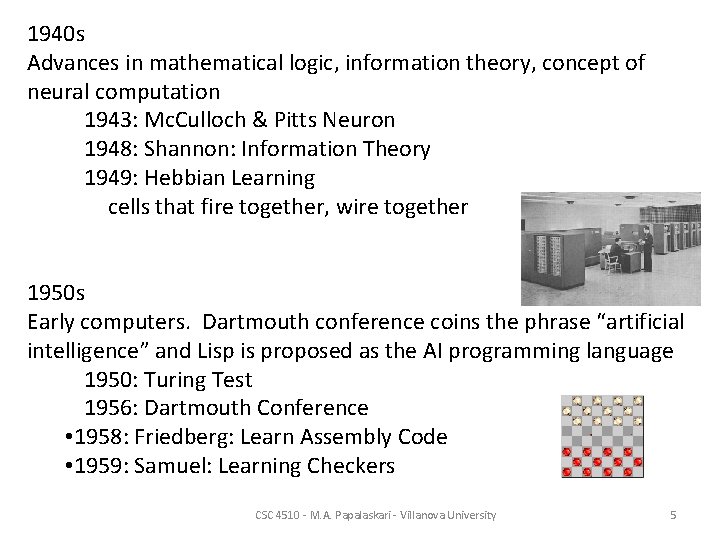 1940s
Advances in mathematical logic, information theory, concept of neural computation

1943: McCulloch & Pitts Neuron
1948: Shannon: Information Theory
1949: Hebbian Learning
cells that fire together, wire together

1950s
Early computers. Dartmouth conference coins the phrase “artificial intelligence” and Lisp is proposed as the AI programming language

1950: Turing Test
1956: Dartmouth Conference
•1958: Friedberg: Learn Assembly Code
•1959: Samuel: Learning Checkers

CSC 4510 - M.A. Papalaskari - Villanova University

5